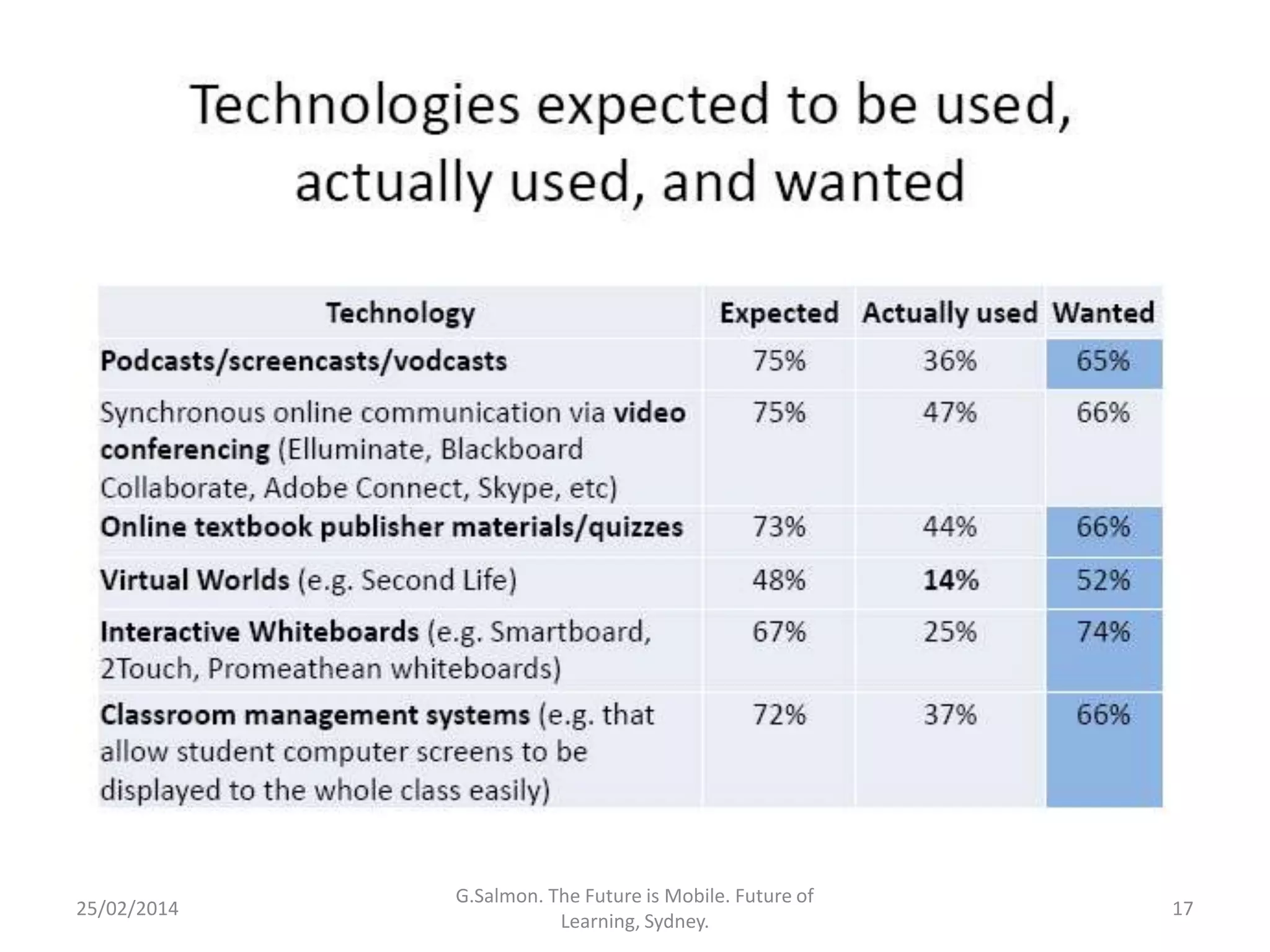 Technologies expected to be used, actually used, and wanted

| Technology | Expected | Actually used | Wanted |
|---|---|---|---|
| Podcasts/screencasts/vodcasts | 75% | 36% | 65% |
| Synchronous online communication via video conferencing (Elluminate, Blackboard Collaborate, Adobe Connect, Skype, etc) | 75% | 47% | 66% |
| Online textbook publisher materials/quizzes | 73% | 44% | 66% |
| Virtual Worlds (e.g. Second Life) | 48% | 14% | 52% |
| Interactive Whiteboards (e.g. Smartboard, 2Touch, Promeathean whiteboards) | 67% | 25% | 74% |
| Classroom management systems (e.g. that allow student computer screens to be displayed to the whole class easily) | 72% | 37% | 66% |

25/02/2014

G.Salmon. The Future is Mobile. Future of Learning, Sydney.

17